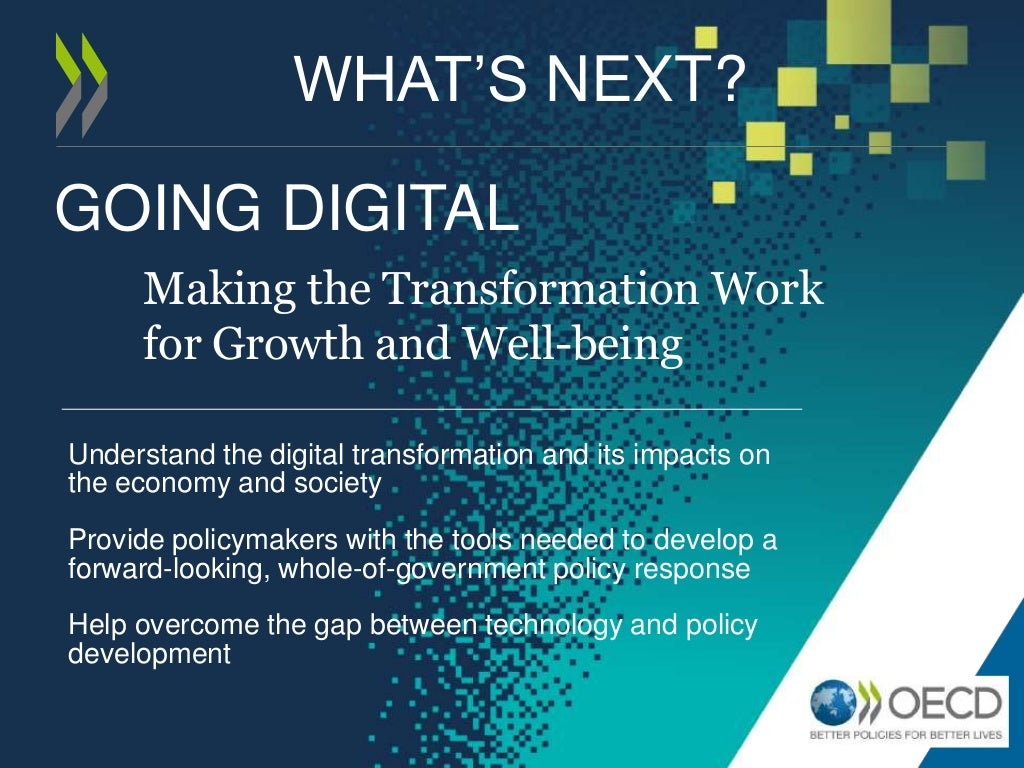 WHAT'S NEXT?

GOING DIGITAL

Making the Transformation Work for Growth and Well-being

Understand the digital transformation and its impacts on the economy and society

Provide policymakers with the tools needed to develop a forward-looking, whole-of-government policy response

Help overcome the gap between technology and policy development

OECD
BETTER POLICIES FOR BETTER LIVES